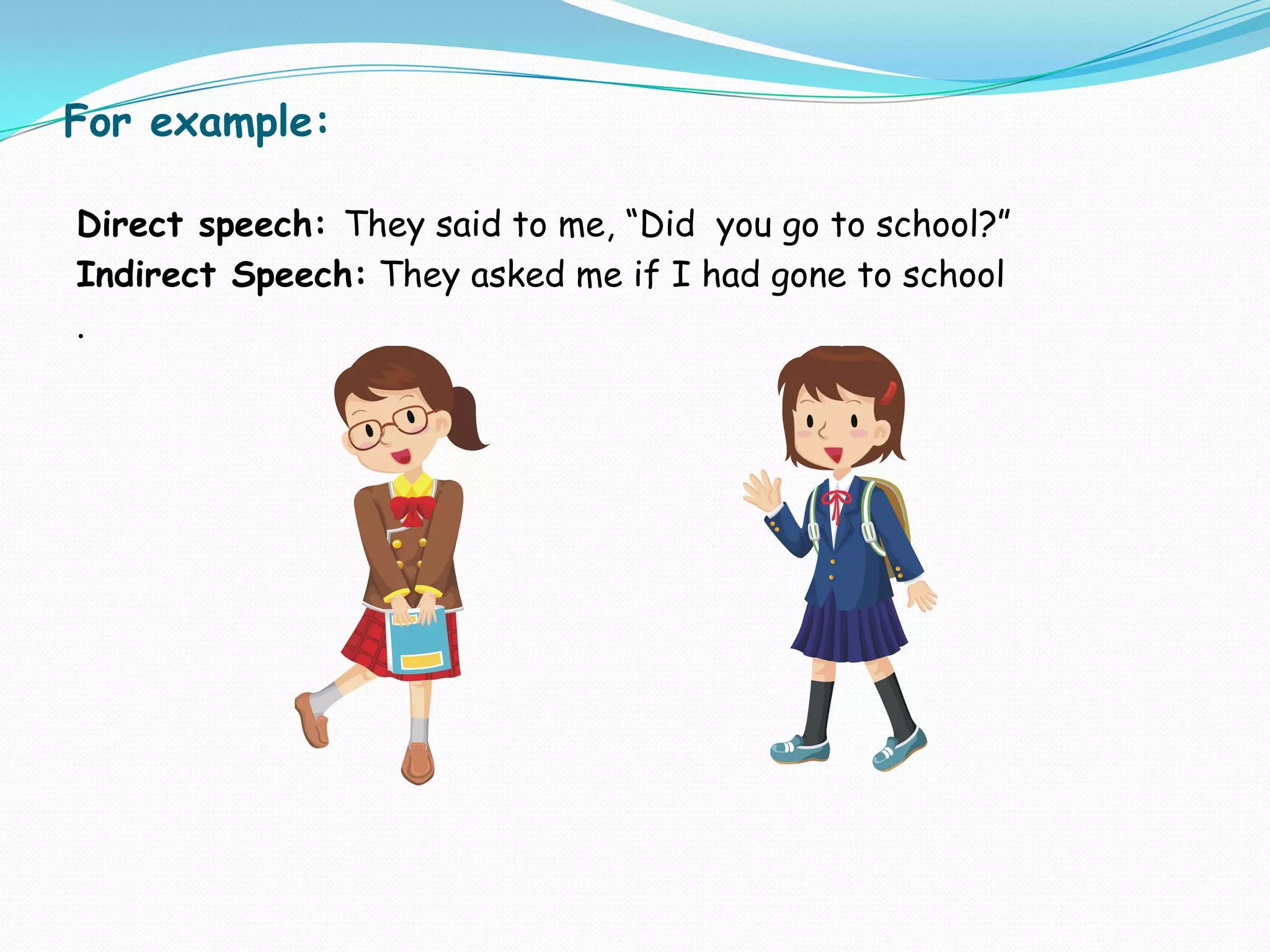 For example:

Direct speech: They said to me, “Did you go to school?”
Indirect Speech: They asked me if I had gone to school
.